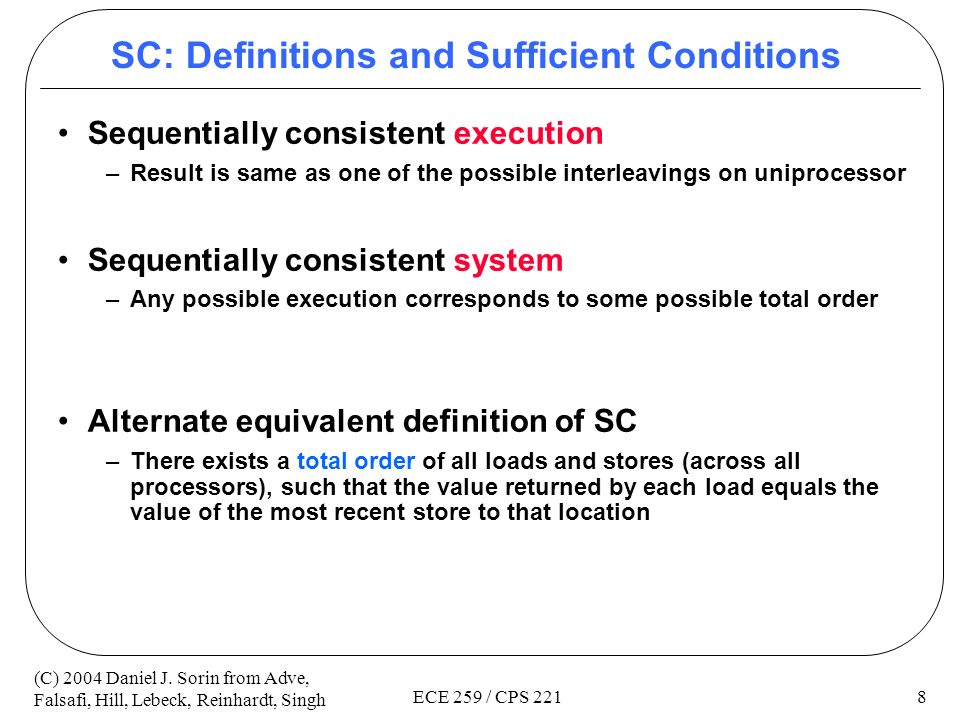 SC: Definitions and Sufficient Conditions

• Sequentially consistent execution
– Result is same as one of the possible interleavings on uniprocessor

• Sequentially consistent system
– Any possible execution corresponds to some possible total order

• Alternate equivalent definition of SC
– There exists a total order of all loads and stores (across all processors), such that the value returned by each load equals the value of the most recent store to that location

(C) 2004 Daniel J. Sorin from Adve, Falsafi, Hill, Lebeck, Reinhardt, Singh

ECE 259 / CPS 221

8